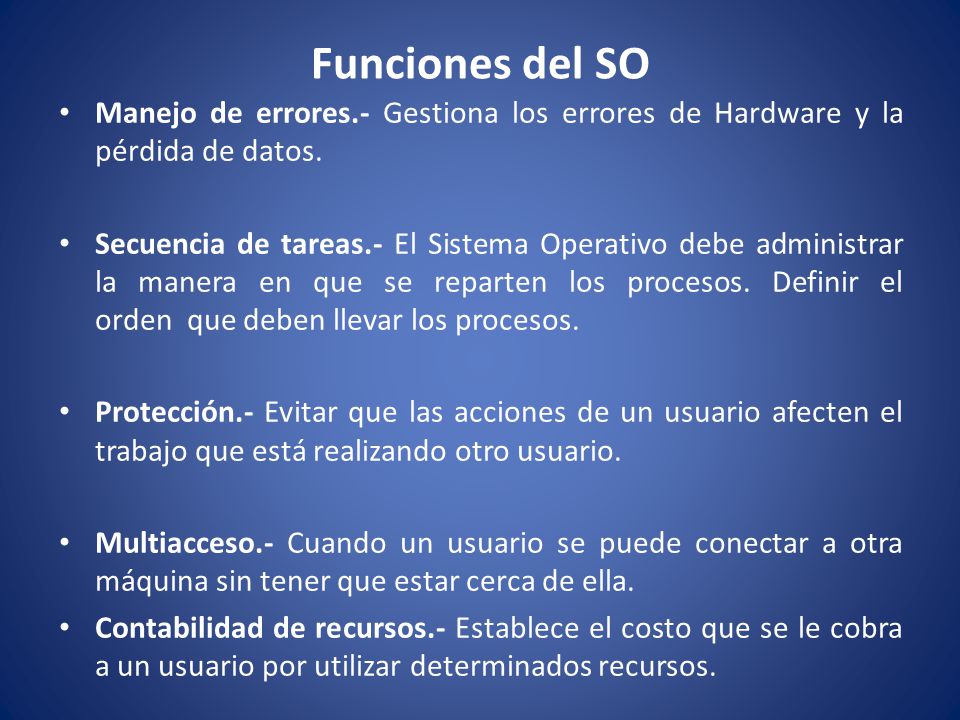 Funciones del SO

• Manejo de errores.- Gestiona los errores de Hardware y la pérdida de datos.

• Secuencia de tareas.- El Sistema Operativo debe administrar la manera en que se reparten los procesos. Definir el orden que deben llevar los procesos.

• Protección.- Evitar que las acciones de un usuario afecten el trabajo que está realizando otro usuario.

• Multiacceso.- Cuando un usuario se puede conectar a otra máquina sin tener que estar cerca de ella.

• Contabilidad de recursos.- Establece el costo que se le cobra a un usuario por utilizar determinados recursos.